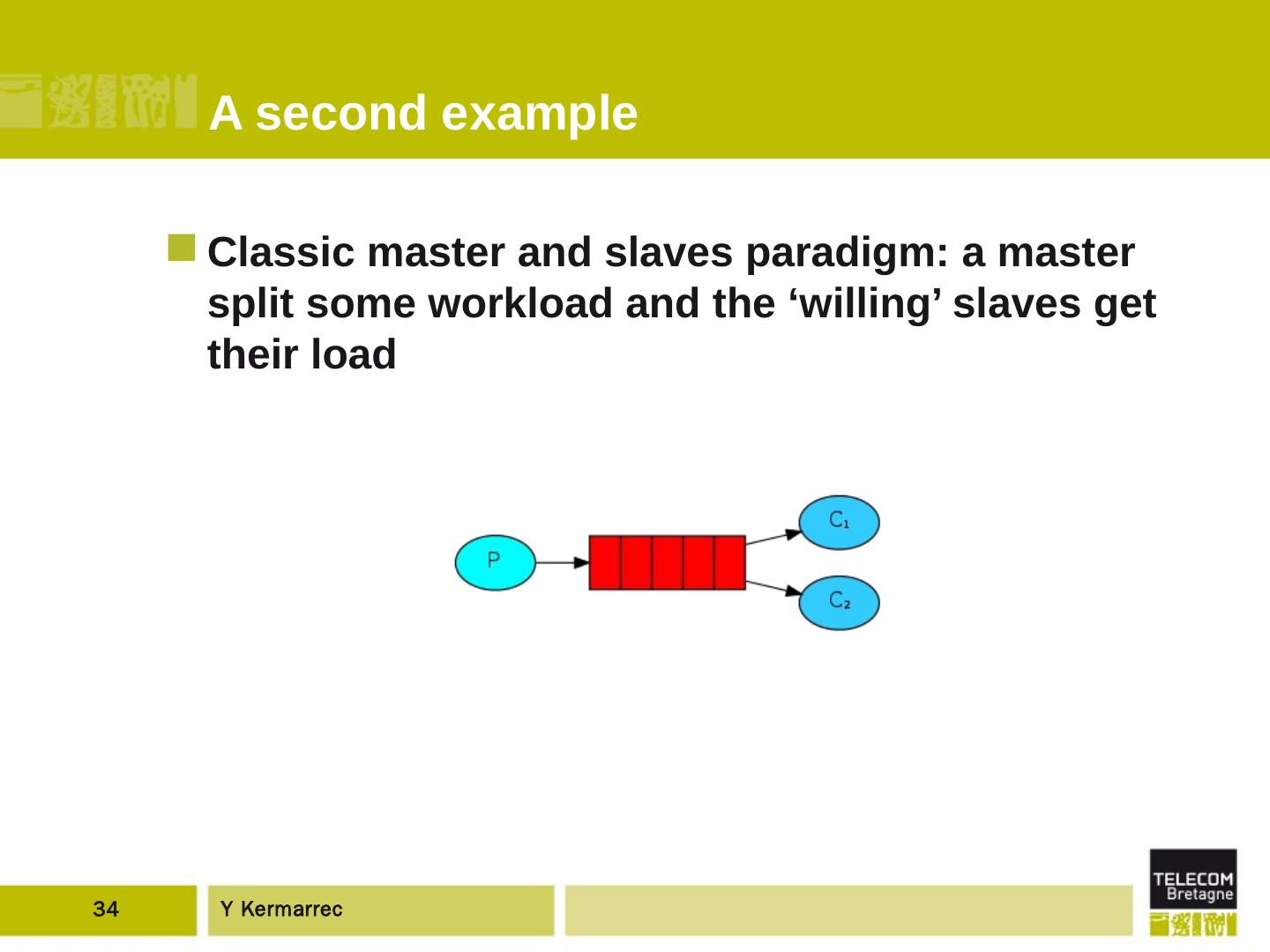 A second example

Classic master and slaves paradigm: a master split some workload and the ‘willing’ slaves get their load

P

$C_1$

$C_2$

34

Y Kermarrec

TELECOM Bretagne